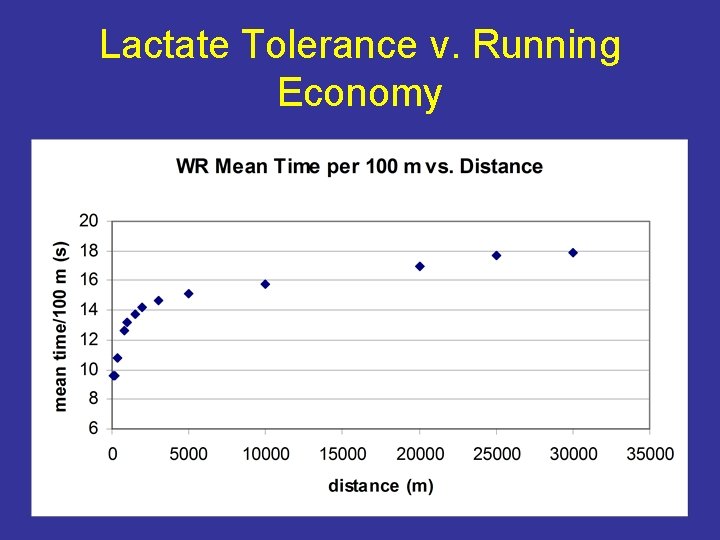 Lactate Tolerance v. Running Economy

WR Mean Time per 100 m vs. Distance

mean time/100 m (s)

20
18
16
14
12
10
8
6

0 5000 10000 15000 20000 25000 30000 35000

distance (m)